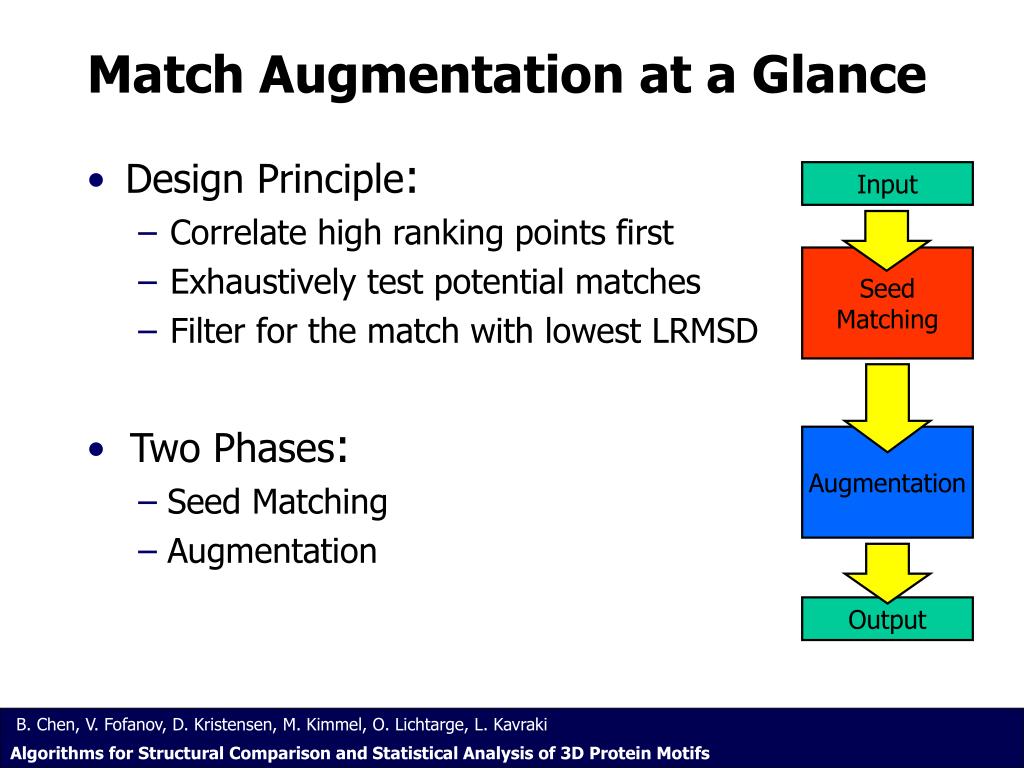 Match Augmentation at a Glance

• Design Principle:
– Correlate high ranking points first
– Exhaustively test potential matches
– Filter for the match with lowest LRMSD

• Two Phases:
– Seed Matching
– Augmentation

Input

Seed Matching

Augmentation

Output

B. Chen, V. Fofanov, D. Kristensen, M. Kimmel, O. Lichtarge, L. Kavraki

Algorithms for Structural Comparison and Statistical Analysis of 3D Protein Motifs